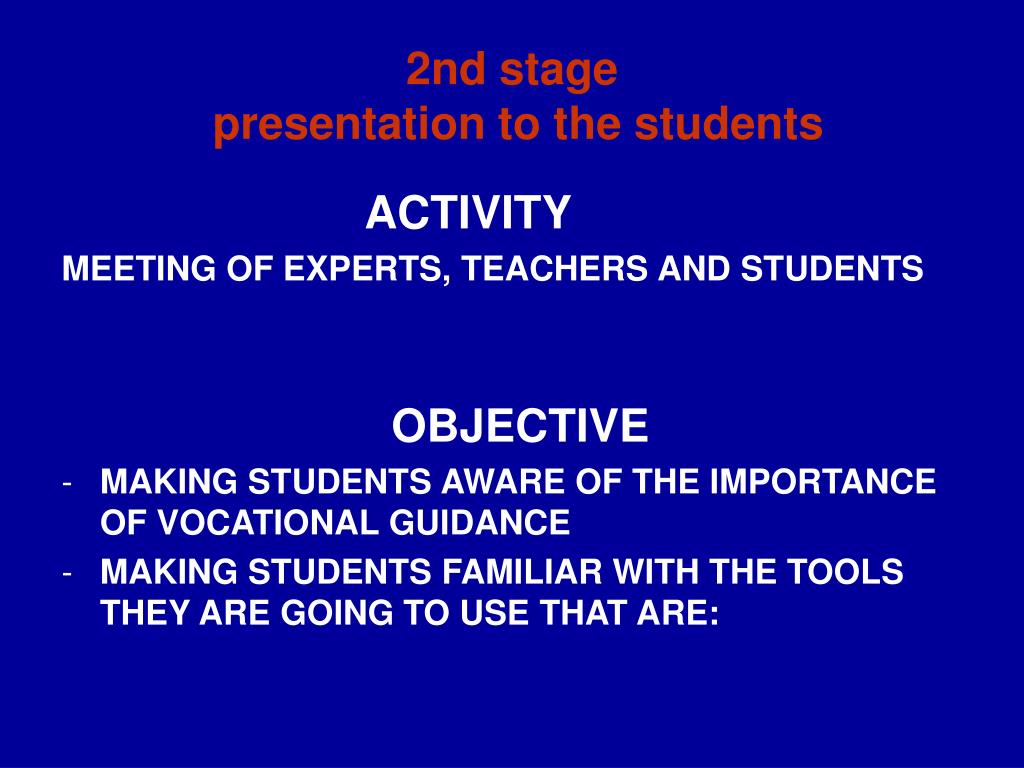 2nd stage
presentation to the students

ACTIVITY

MEETING OF EXPERTS, TEACHERS AND STUDENTS

OBJECTIVE

- MAKING STUDENTS AWARE OF THE IMPORTANCE OF VOCATIONAL GUIDANCE
- MAKING STUDENTS FAMILIAR WITH THE TOOLS THEY ARE GOING TO USE THAT ARE: